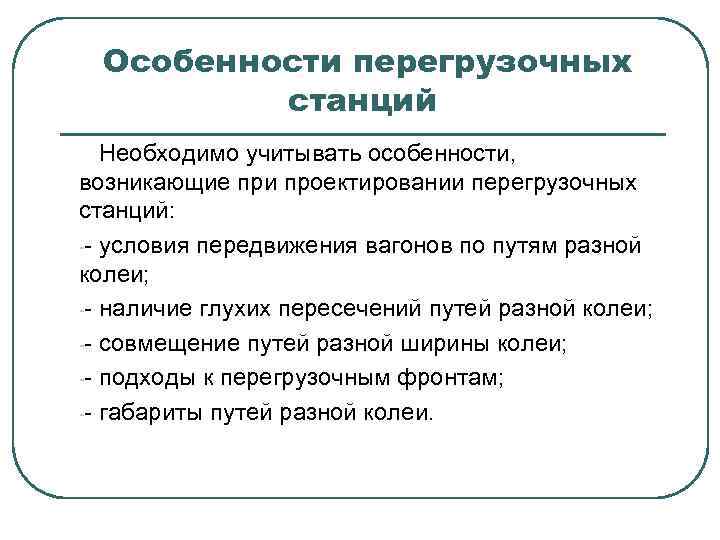 Особенности перегрузочных станций

Необходимо учитывать особенности, возникающие при проектировании перегрузочных станций:

- условия передвижения вагонов по путям разной колеи;

- наличие глухих пересечений путей разной колеи;

- совмещение путей разной ширины колеи;

- подходы к перегрузочным фронтам;

- габариты путей разной колеи.